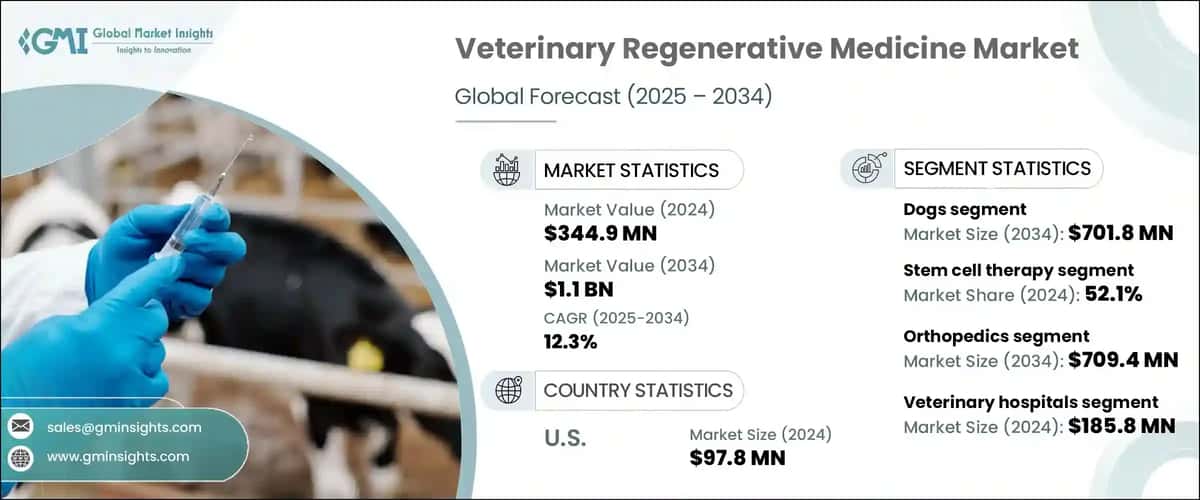 GMI Global Market Insights
Insights to Innovation

Veterinary Regenerative Medicine Market

Global Forecast (2025 – 2034)

MARKET STATISTICS

Market Value (2024)
$344.9 MN

Market Value (2034)
$1.1 BN

CAGR (2025-2034)
12.3%

COUNTRY STATISTICS

U.S.

Market Size (2024)
$97.8 MN

SEGMENT STATISTICS

Dogs segment
Market Size (2034): $701.8 MN

Stem cell therapy segment
Market Share (2024): 52.1%

Orthopedics segment
Market Size (2034): $709.4 MN

Veterinary hospitals segment
Market Size (2024): $185.8 MN

sales@gminsights.com

www.gminsights.com